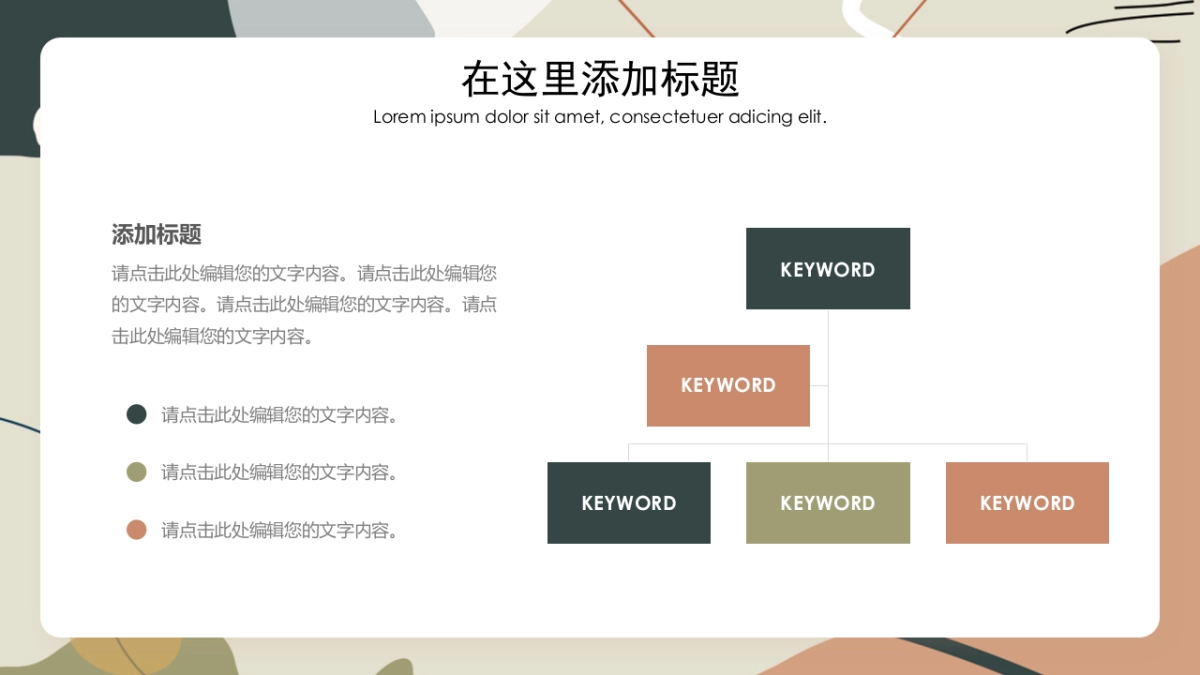 在这里添加标题

Lorem ipsum dolor sit amet, consectetuer adicing elit.

添加标题

请点击此处编辑您的文字内容。请点击此处编辑您的文字内容。请点击此处编辑您的文字内容。请点击此处编辑您的文字内容。

请点击此处编辑您的文字内容。

请点击此处编辑您的文字内容。

请点击此处编辑您的文字内容。

KEYWORD

KEYWORD

KEYWORD

KEYWORD

KEYWORD